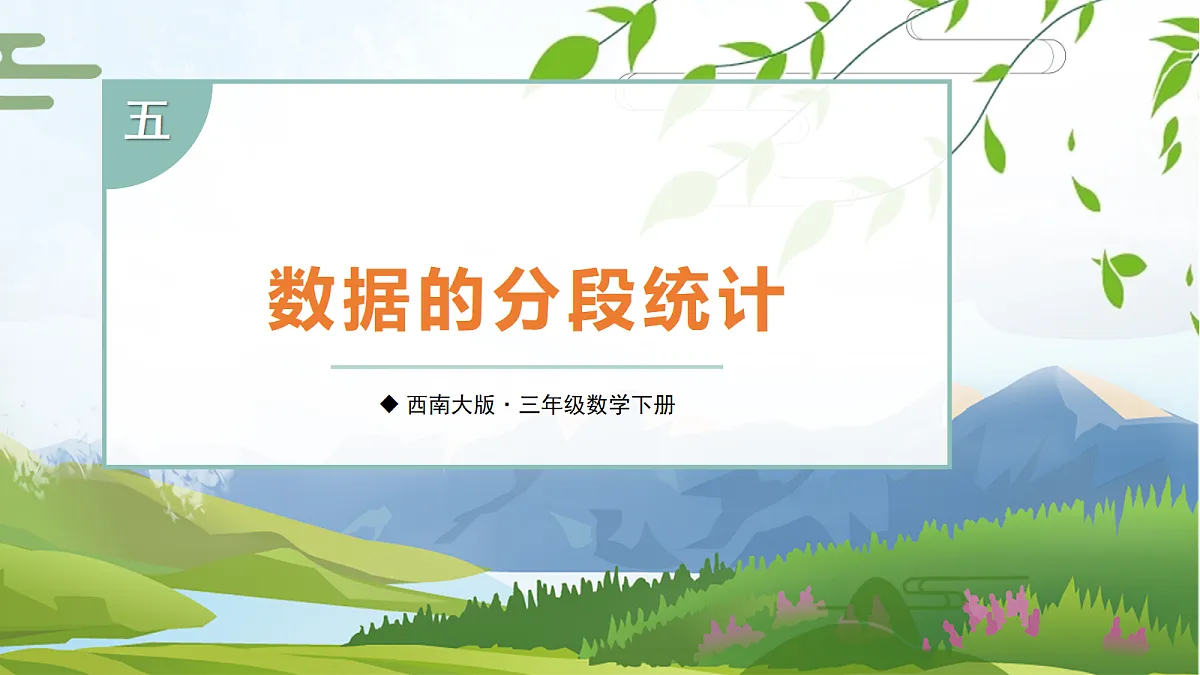 五

数据的分段统计

◆ 西南大版 · 三年级数学下册